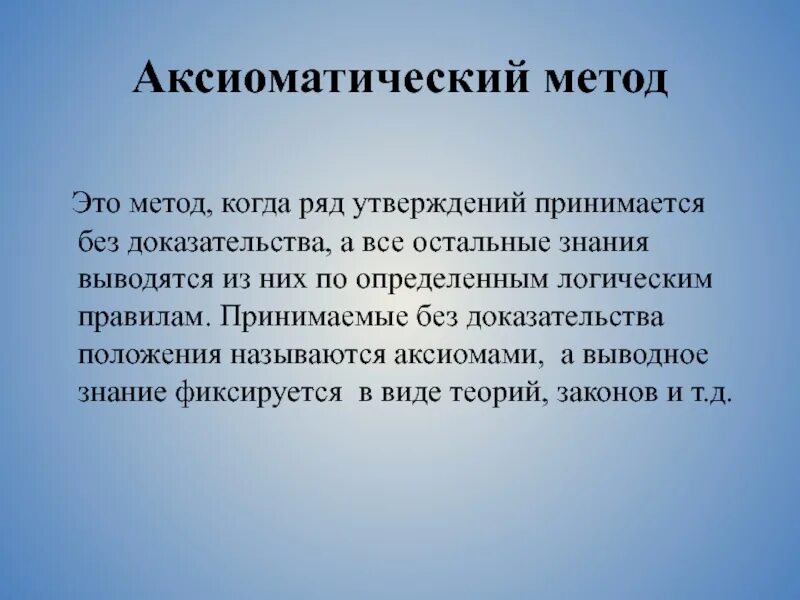 Аксиоматический метод

Это метод, когда ряд утверждений принимается без доказательства, а все остальные знания выводятся из них по определенным логическим правилам. Принимаемые без доказательства положения называются аксиомами, а выводное знание фиксируется в виде теорий, законов и т.д.